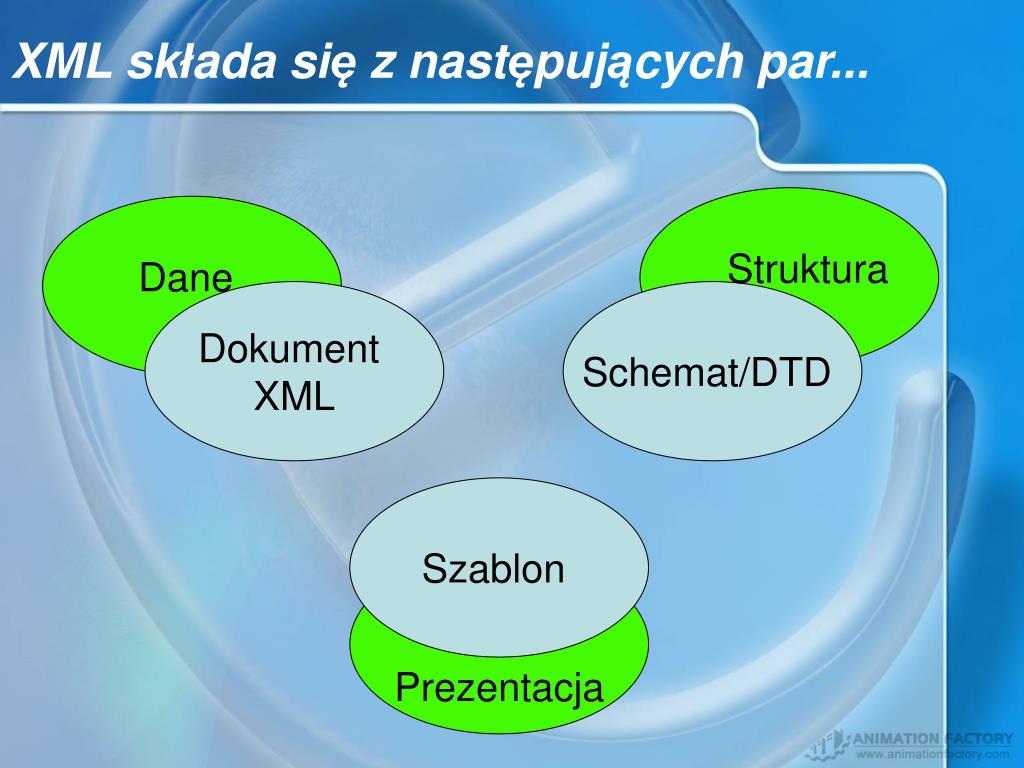 XML składa się z następujących par...

Dane

Dokument XML

Struktura

Schemat/DTD

Szablon

Prezentacja

ANIMATION FACTORY
www.animationfactory.com